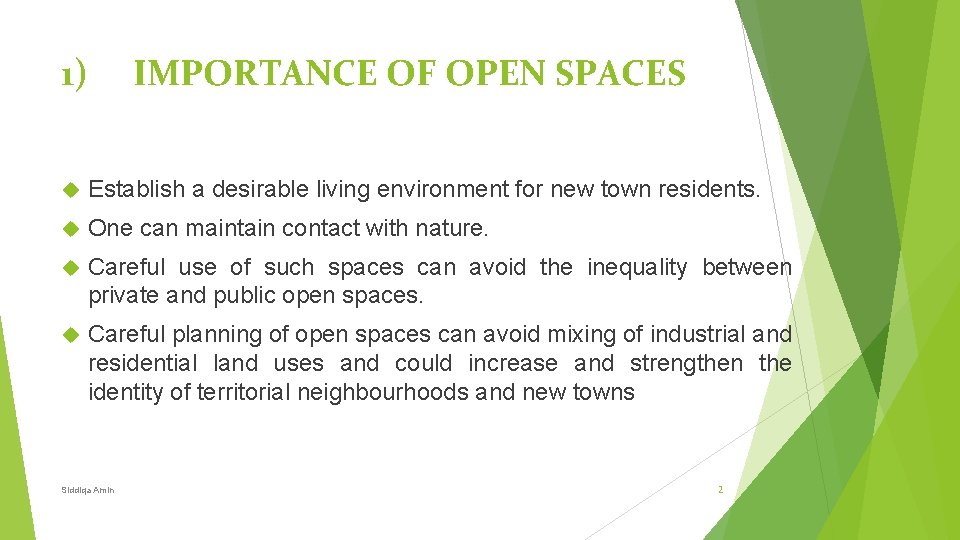 1) IMPORTANCE OF OPEN SPACES

Establish a desirable living environment for new town residents.

One can maintain contact with nature.

Careful use of such spaces can avoid the inequality between private and public open spaces.

Careful planning of open spaces can avoid mixing of industrial and residential land uses and could increase and strengthen the identity of territorial neighbourhoods and new towns

Siddiqa Amin

2